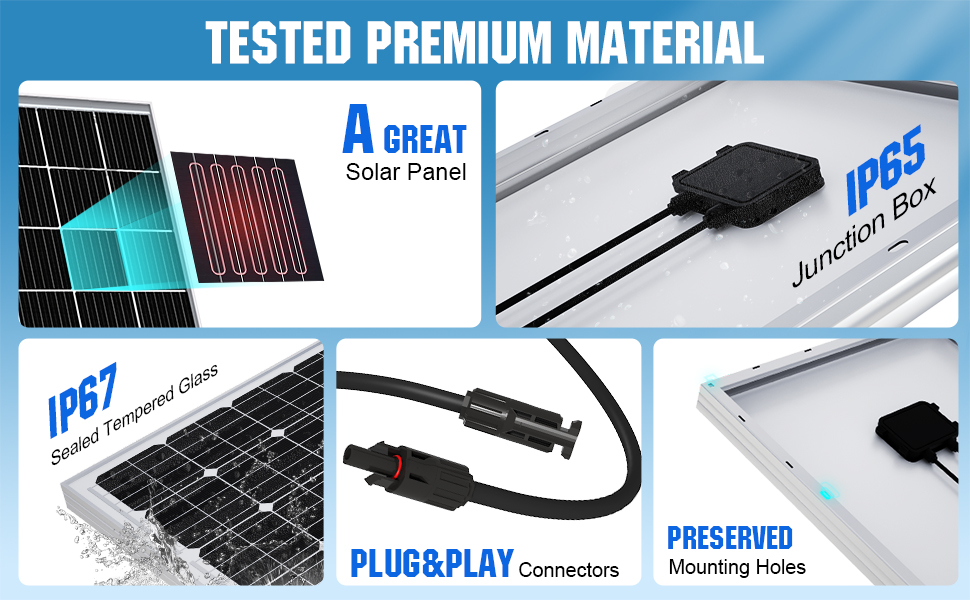 TESTED PREMIUM MATERIAL

A GREAT
Solar Panel

IP65
Junction Box

IP67
Sealed Tempered Glass

PLUG&PLAY Connectors

PRESERVED
Mounting Holes